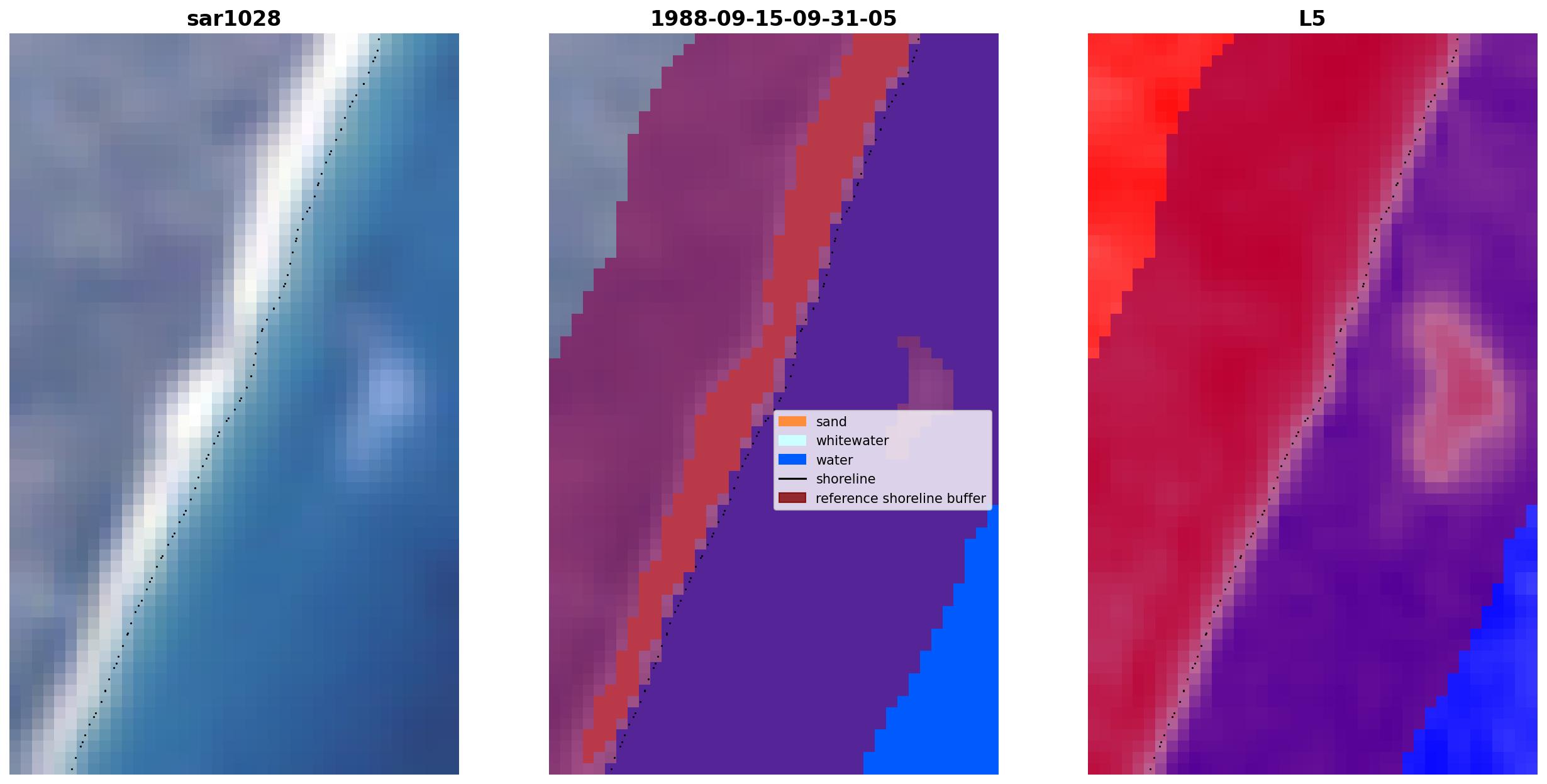 sar1028

1988-09-15-09-31-05

sand
whitewater
water
shoreline
reference shoreline buffer

L5